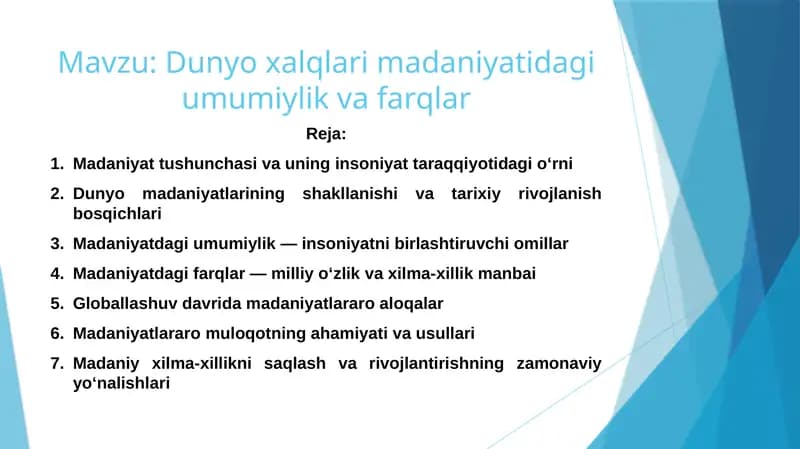 Mavzu: Dunyo xalqlari madaniyatidagi umumiylik va farqlar

Reja:

1. Madaniyat tushunchasi va uning insoniyat taraqqiyotidagi o‘rni
2. Dunyo madaniyatlarining shakllanishi va tarixiy rivojlanish bosqichlari
3. Madaniyatdagi umumiylik — insoniyatni birlashtiruvchi omillar
4. Madaniyatdagi farqlar — milliy o‘zlik va xilma-xillik manbai
5. Globallashuv davrida madaniyatlararo aloqalar
6. Madaniyatlararo muloqotning ahamiyati va usullari
7. Madaniy xilma-xillikni saqlash va rivojlantirishning zamonaviy yo‘nalishlari